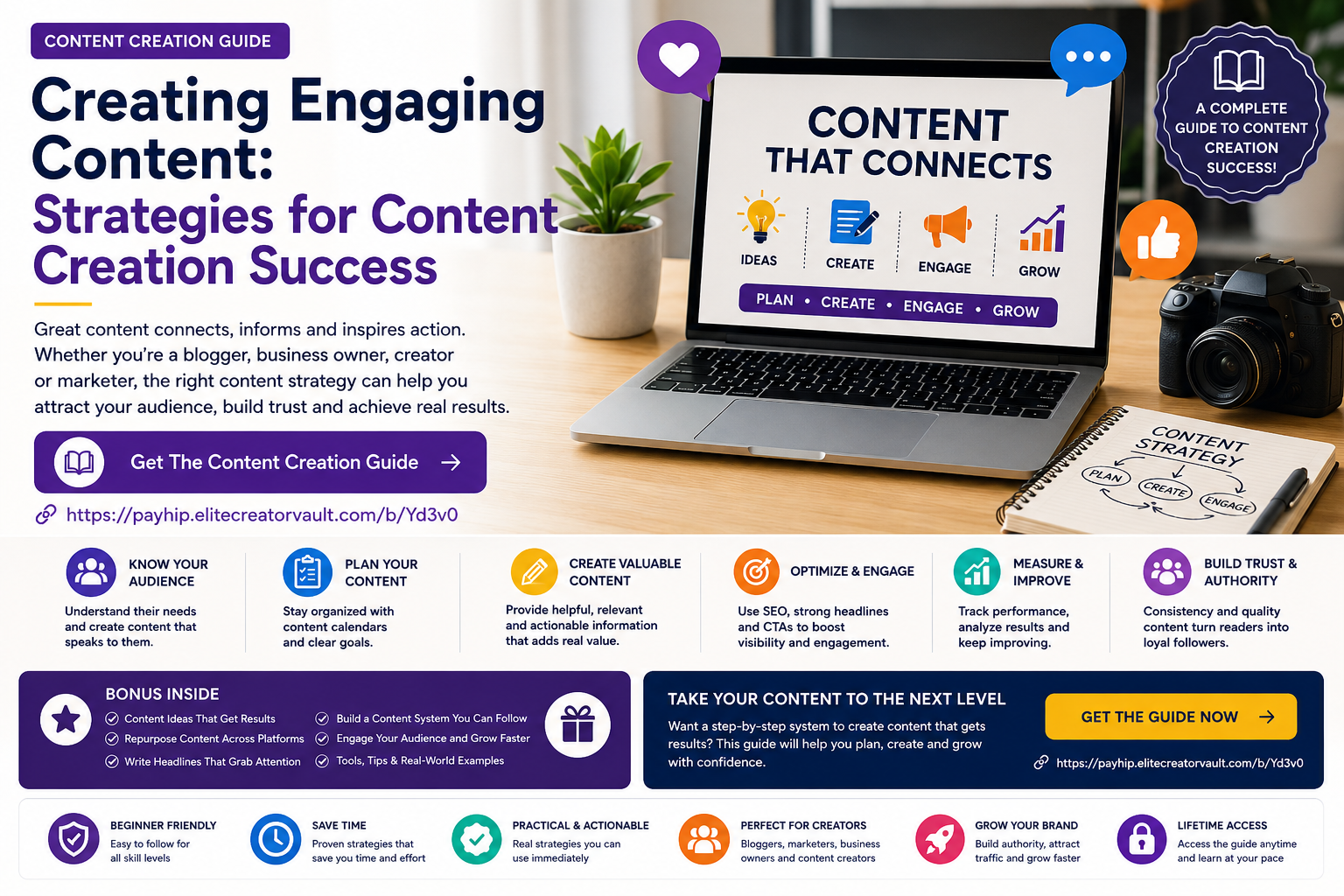 CONTENT CREATION GUIDE

Creating Engaging Content: Strategies for Content Creation Success

Great content connects, informs and inspires action. Whether you're a blogger, business owner, creator or marketer, the right content strategy can help you attract your audience, build trust and achieve real results.

Get The Content Creation Guide →

https://payhip.elitecreatorvault.com/b/Yd3v0

CONTENT THAT CONNECTS

IDEAS CREATE ENGAGE GROW

PLAN • CREATE • ENGAGE • GROW

A COMPLETE GUIDE TO CONTENT CREATION SUCCESS!

CONTENT STRATEGY

PLAN CREATE ENGAGE

KNOW YOUR AUDIENCE
Understand their needs and create content that speaks to them.

PLAN YOUR CONTENT
Stay organized with content calendars and clear goals.

CREATE VALUABLE CONTENT
Provide helpful, relevant and actionable information that adds real value.

OPTIMIZE & ENGAGE
Use SEO, strong headlines and CTAs to boost visibility and engagement.

MEASURE & IMPROVE
Track performance, analyze results and keep improving.

BUILD TRUST & AUTHORITY
Consistency and quality content turn readers into loyal followers.

BONUS INSIDE
Content Ideas That Get Results
Repurpose Content Across Platforms
Write Headlines That Grab Attention
Build a Content System You Can Follow
Engage Your Audience and Grow Faster
Tools, Tips & Real-World Examples

TAKE YOUR CONTENT TO THE NEXT LEVEL
Want a step-by-step system to create content that gets results? This guide will help you plan, create and grow with confidence.

GET THE GUIDE NOW →

https://payhip.elitecreatorvault.com/b/Yd3v0

BEGINNER FRIENDLY
Easy to follow for all skill levels

SAVE TIME
Proven strategies that save you time and effort

PRACTICAL & ACTIONABLE
Real strategies you can use immediately

PERFECT FOR CREATORS
Bloggers, marketers, business owners and content creators

GROW YOUR BRAND
Build authority, attract traffic and grow faster

LIFETIME ACCESS
Access the guide anytime and learn at your pace